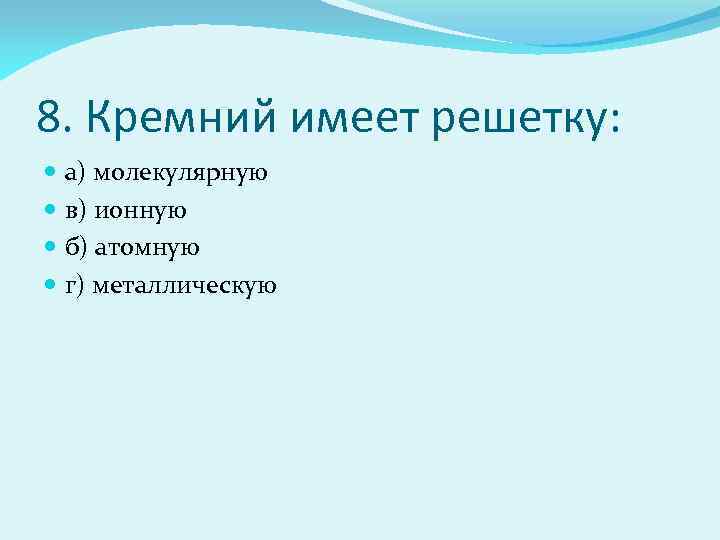 8. Кремний имеет решетку:

а) молекулярную
в) ионную
б) атомную
г) металлическую